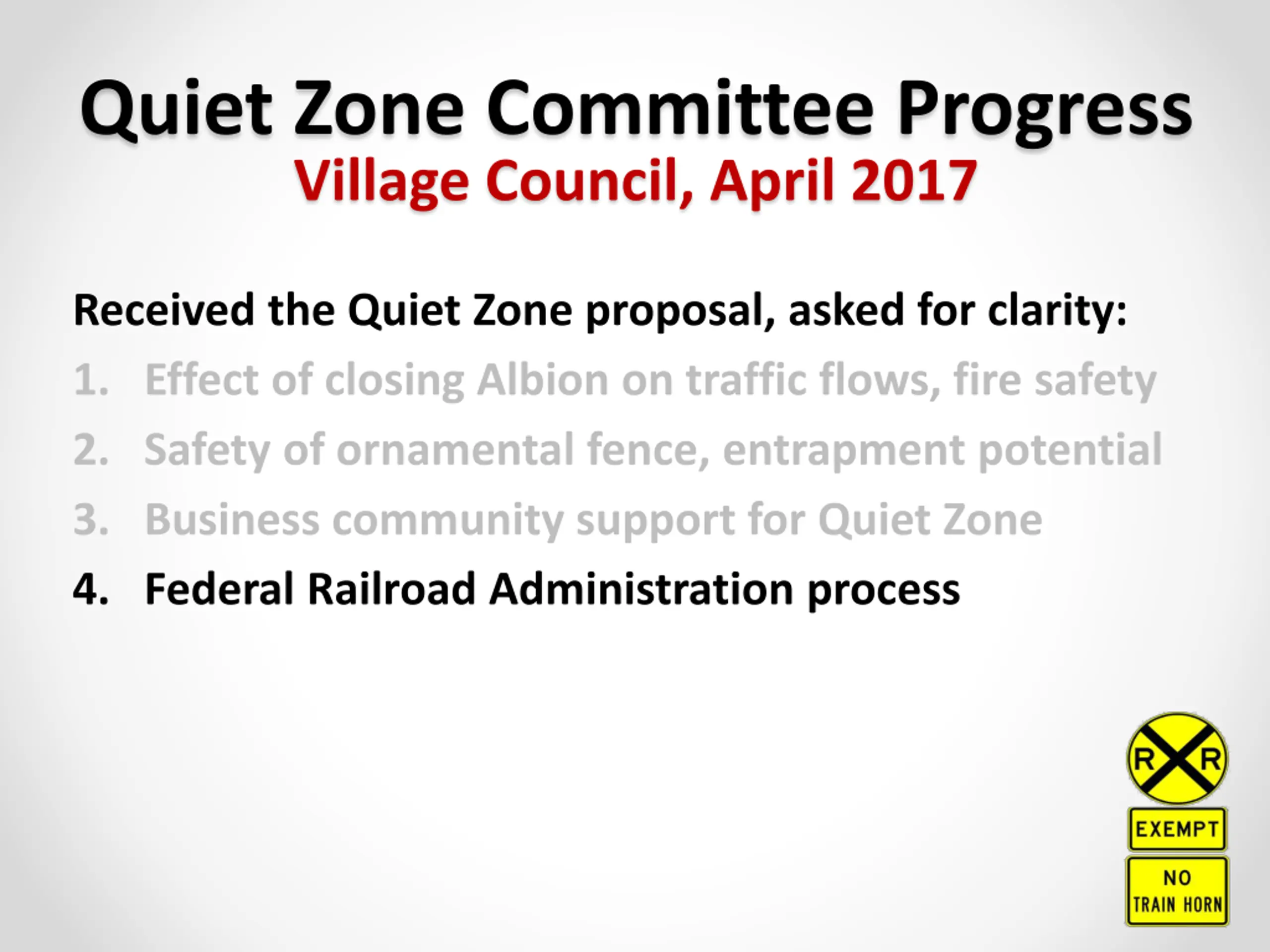 Quiet Zone Committee Progress
Village Council, April 2017

Received the Quiet Zone proposal, asked for clarity:

1. Effect of closing Albion on traffic flows, fire safety
2. Safety of ornamental fence, entrapment potential
3. Business community support for Quiet Zone
4. Federal Railroad Administration process

R R
EXEMPT
NO
TRAIN HORN